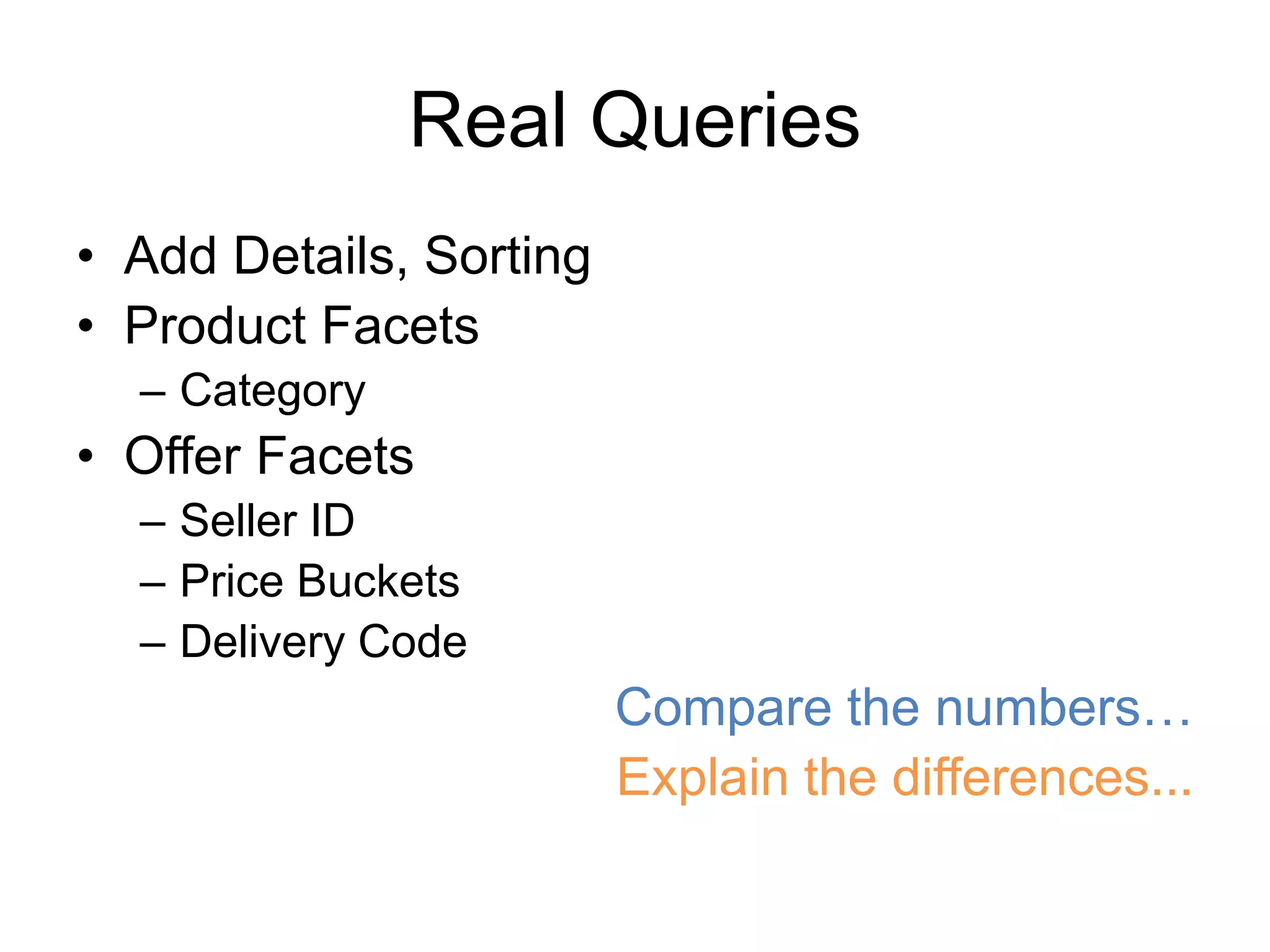 Real Queries

• Add Details, Sorting
• Product Facets
  – Category
• Offer Facets
  – Seller ID
  – Price Buckets
  – Delivery Code

Compare the numbers…
Explain the differences...